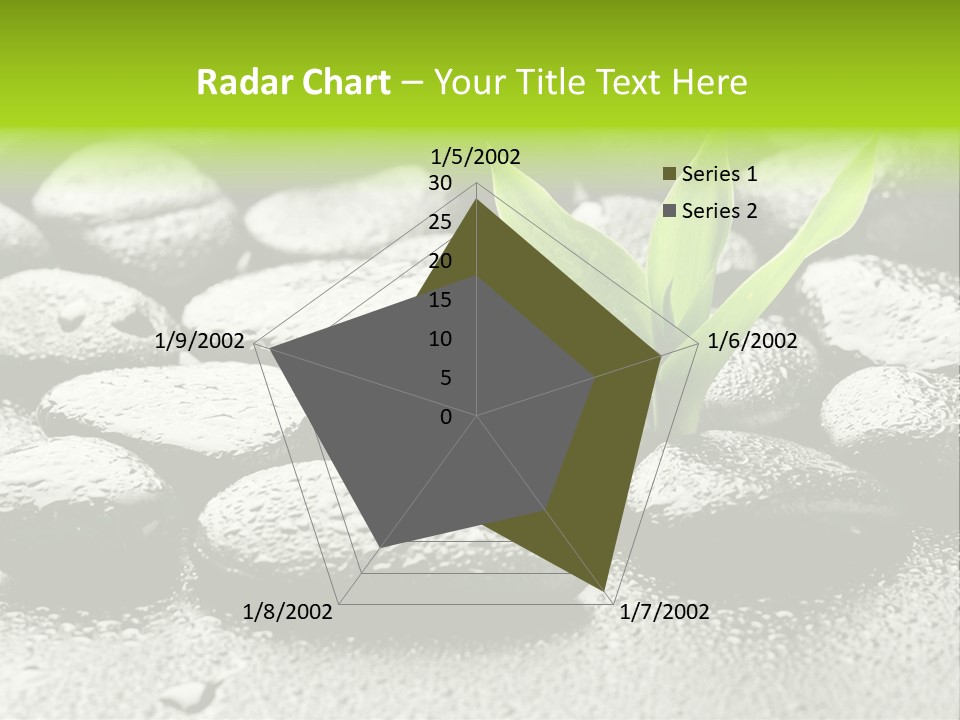 Radar Chart – Your Title Text Here

1/5/2002
30
25
20
15
10
5
0
1/6/2002
1/7/2002
1/8/2002
1/9/2002

Series 1
Series 2